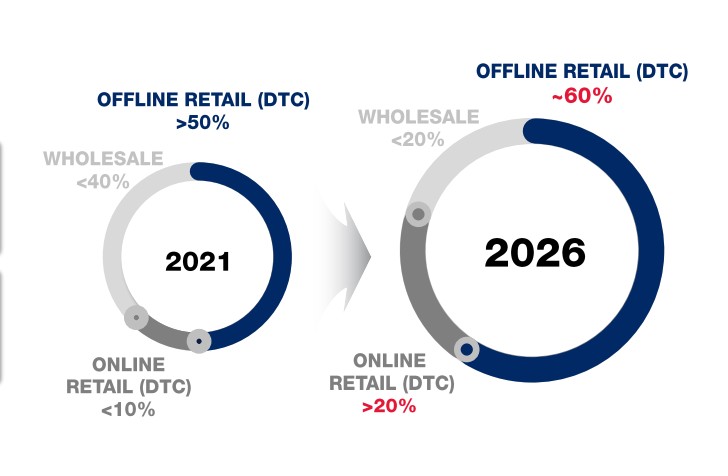 OFFLINE RETAIL (DTC)
>50%

WHOLESALE
<40%

2021

ONLINE RETAIL (DTC)
<10%

OFFLINE RETAIL (DTC)
~60%

WHOLESALE
<20%

2026

ONLINE RETAIL (DTC)
>20%